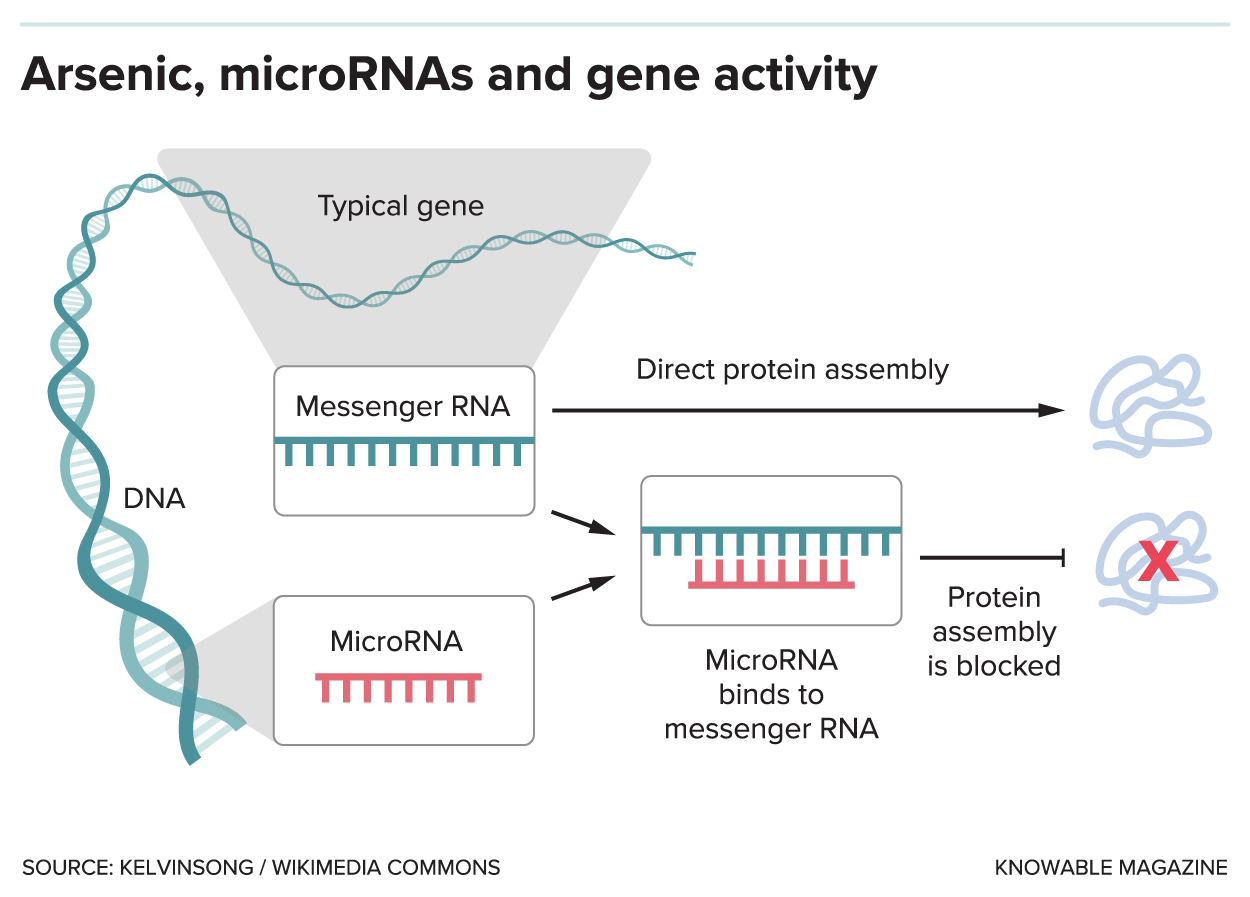 Arsenic, microRNAs and gene activity

Typical gene

DNA

Messenger RNA

Direct protein assembly

MicroRNA

MicroRNA binds to messenger RNA

Protein assembly is blocked

X

SOURCE: KELVINSONG / WIKIMEDIA COMMONS

KNOWABLE MAGAZINE